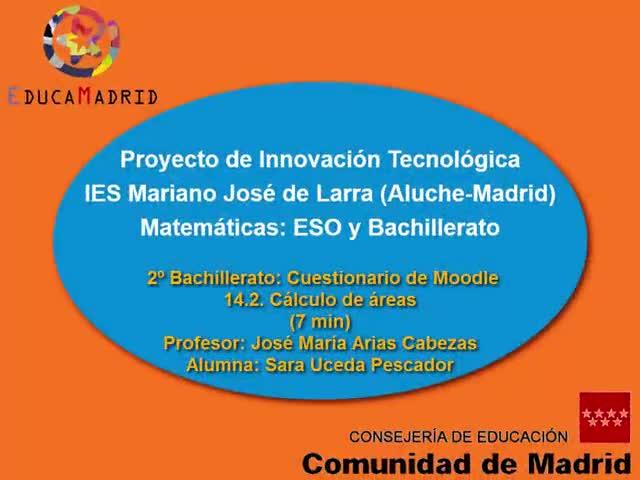 EDUCAMADRID

Proyecto de Innovación Tecnológica
IES Mariano José de Larra (Aluche-Madrid)
Matemáticas: ESO y Bachillerato

2º Bachillerato: Cuestionario de Moodle
14.2. Cálculo de áreas
(7 min)
Profesor: José María Arias Cabezas
Alumna: Sara Uceda Pescador

CONSEJERÍA DE EDUCACIÓN
Comunidad de Madrid